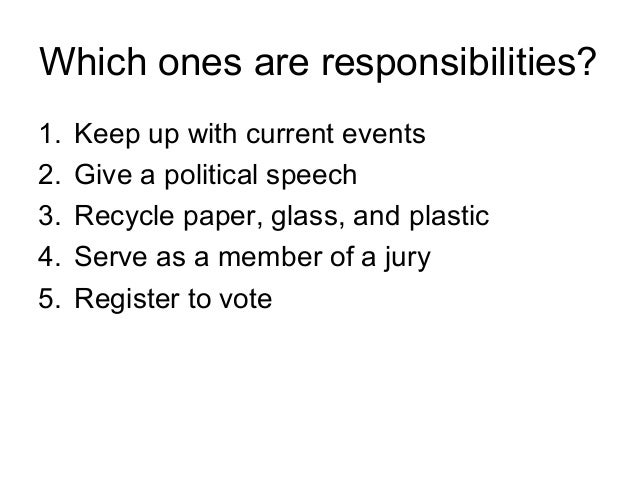 Which ones are responsibilities?

1. Keep up with current events
2. Give a political speech
3. Recycle paper, glass, and plastic
4. Serve as a member of a jury
5. Register to vote